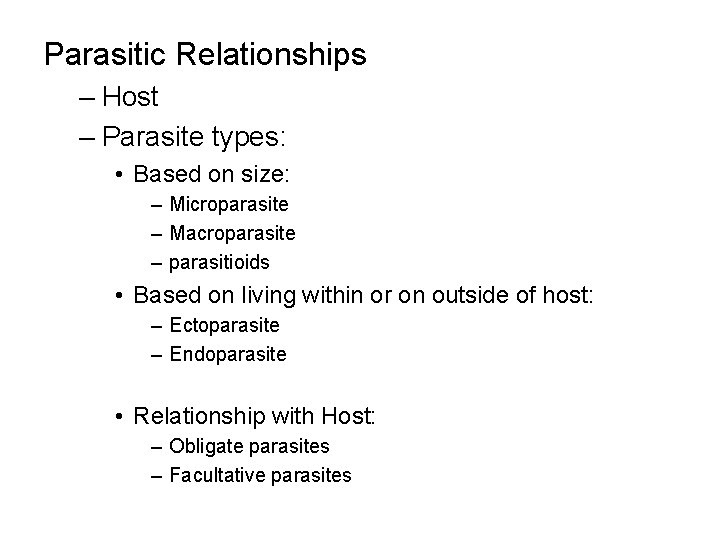 Parasitic Relationships

– Host
– Parasite types:
• Based on size:
– Microparasite
– Macroparasite
– parasitioids
• Based on living within or on outside of host:
– Ectoparasite
– Endoparasite

• Relationship with Host:
– Obligate parasites
– Facultative parasites